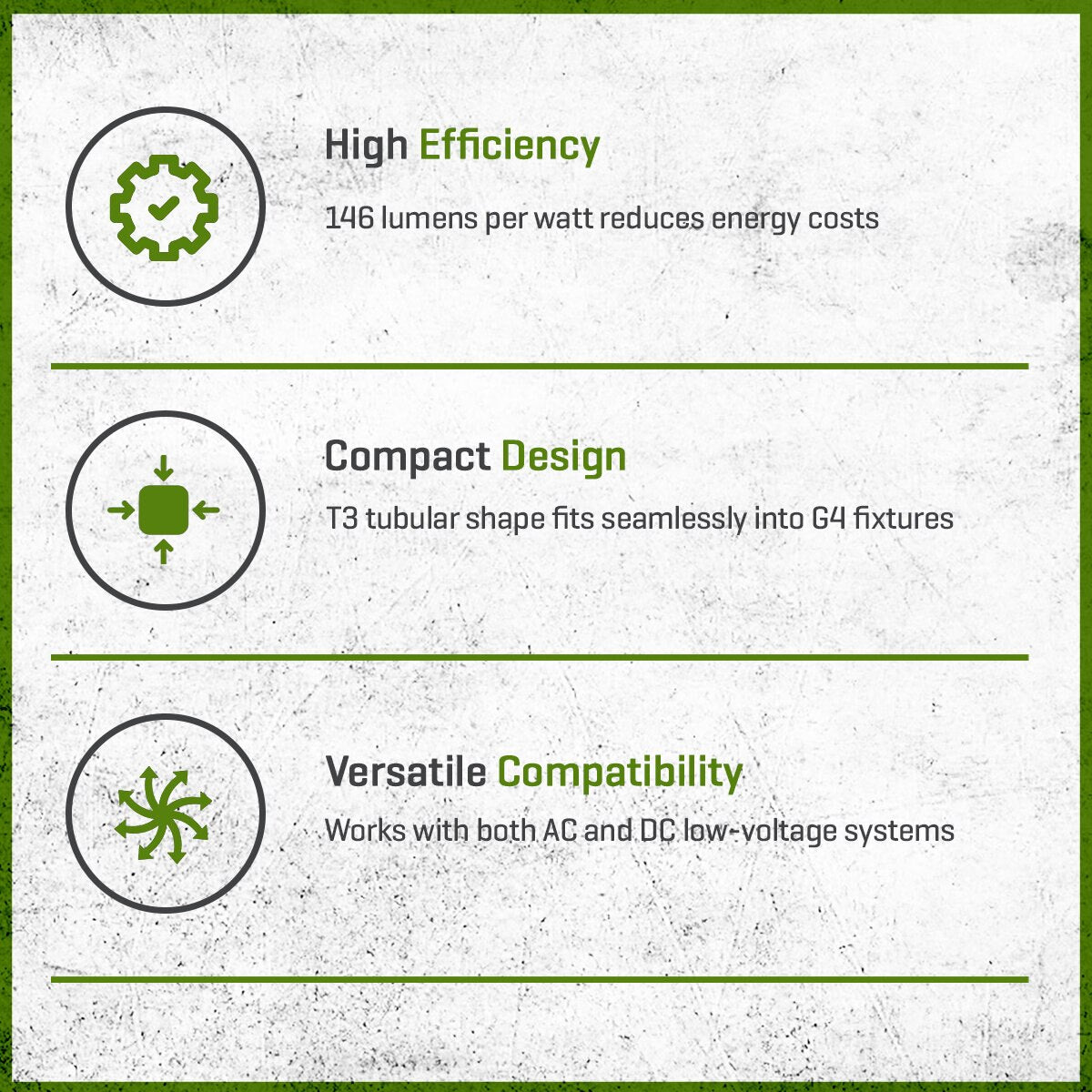 High Efficiency

146 lumens per watt reduces energy costs

Compact Design

T3 tubular shape fits seamlessly into G4 fixtures

Versatile Compatibility

Works with both AC and DC low-voltage systems